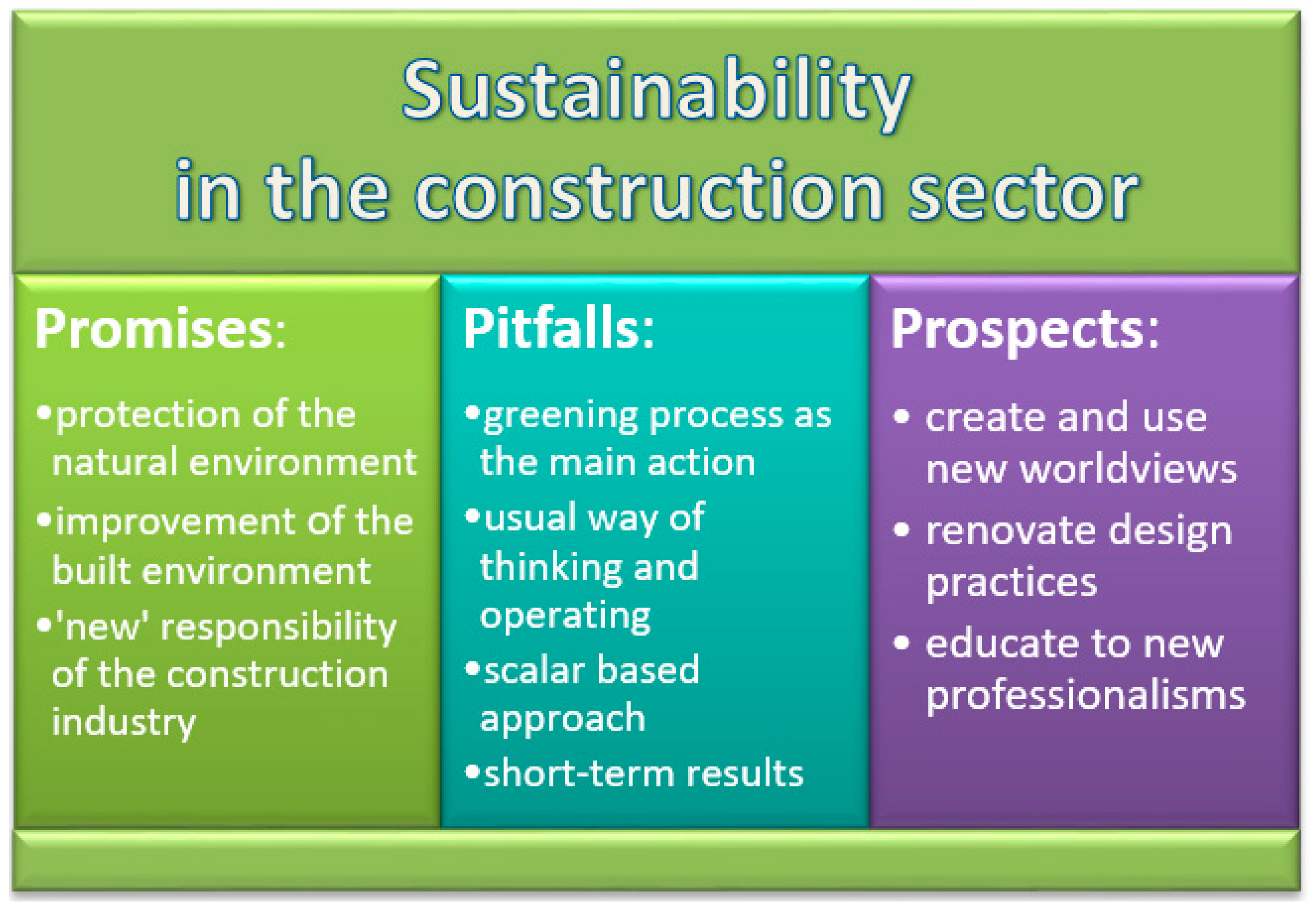 Sustainability
in the construction sector

Promises:

•protection of the natural environment
•improvement of the built environment
•'new' responsibility of the construction industry

Pitfalls:

•greening process as the main action
•usual way of thinking and operating
•scalar based approach
•short-term results

Prospects:

• create and use new worldviews
• renovate design practices
• educate to new professionalisms